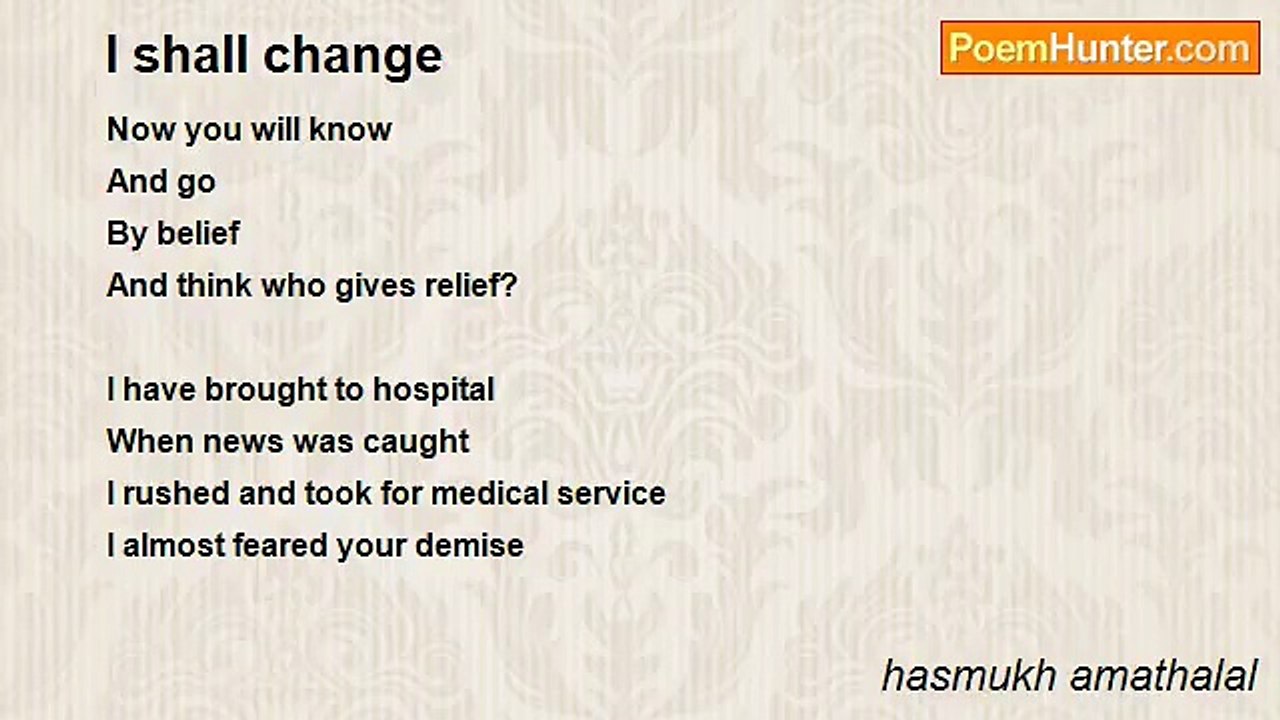 I shall change

PoemHunter.com

Now you will know
And go
By belief
And think who gives relief?

I have brought to hospital
When news was caught
I rushed and took for medical service
I almost feared your demise

hasmukh amathalal